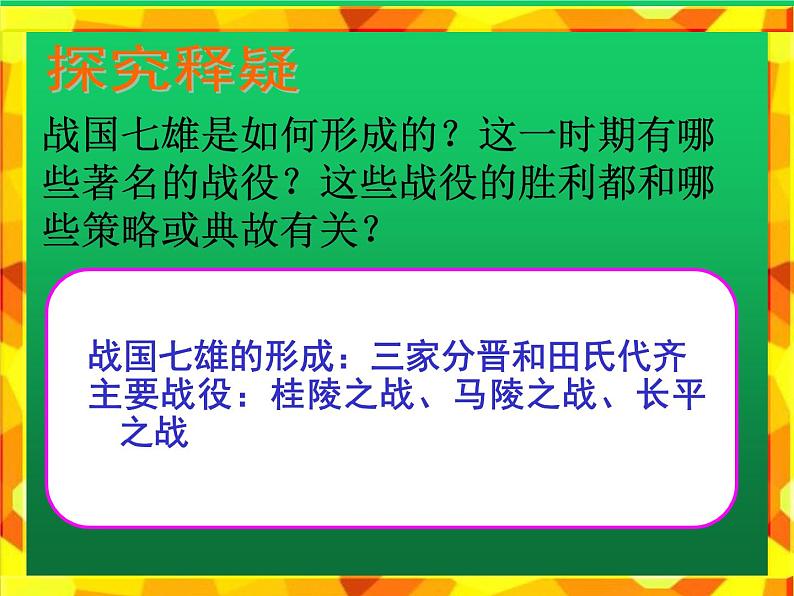 探究释疑

战国七雄是如何形成的？这一时期有哪些著名的战役？这些战役的胜利都和哪些策略或典故有关？

战国七雄的形成：三家分晋和田氏代齐
主要战役：桂陵之战、马陵之战、长平之战